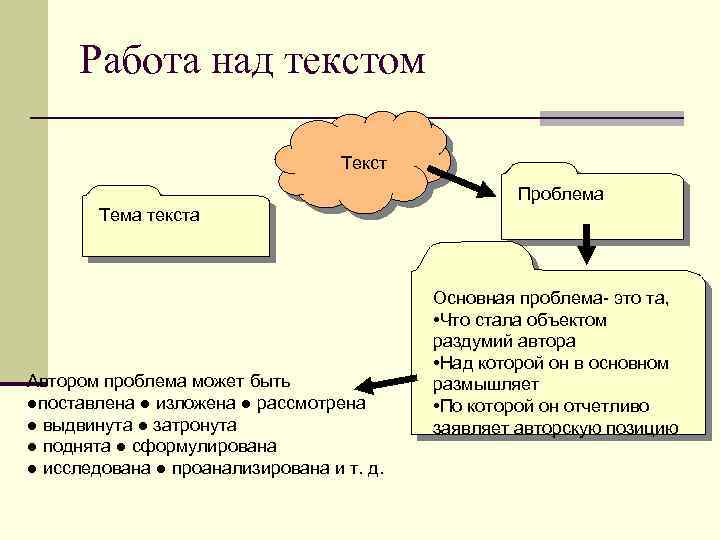 Работа над текстом

Текст

Тема текста

Проблема

Основная проблема- это та,
•Что стала объектом раздумий автора
•Над которой он в основном размышляет
•По которой он отчетливо заявляет авторскую позицию

Автором проблема может быть
●поставлена ● изложена ● рассмотрена
● выдвинута ● затронута
● поднята ● сформулирована
● исследована ● проанализирована и т. д.